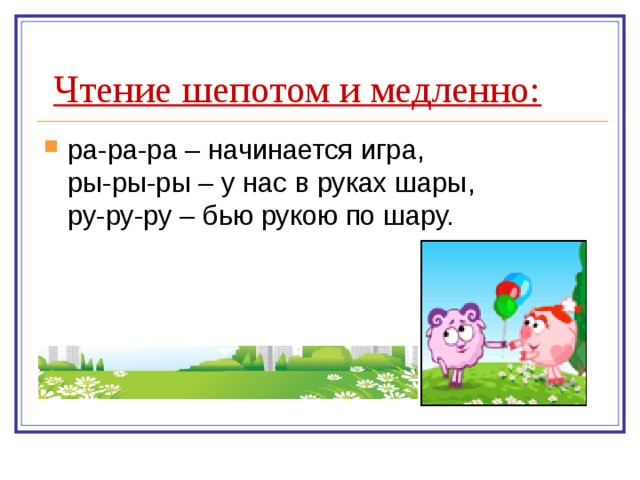 Чтение шепотом и медленно:

ра-ра-ра – начинается игра,
ры-ры-ры – у нас в руках шары,
ру-ру-ру – бью рукою по шару.